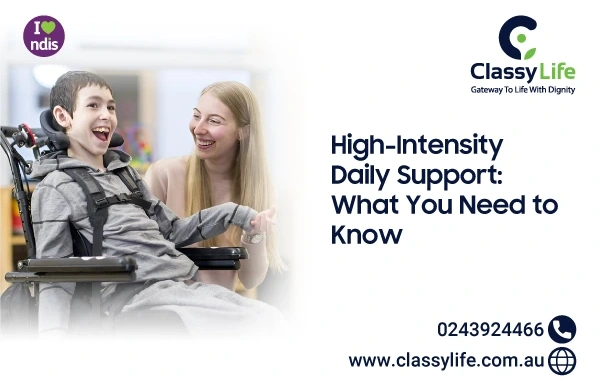 I ndis

Classy Life
Gateway To Life With Dignity

High-Intensity Daily Support: What You Need to Know

0243924466

www.classylife.com.au